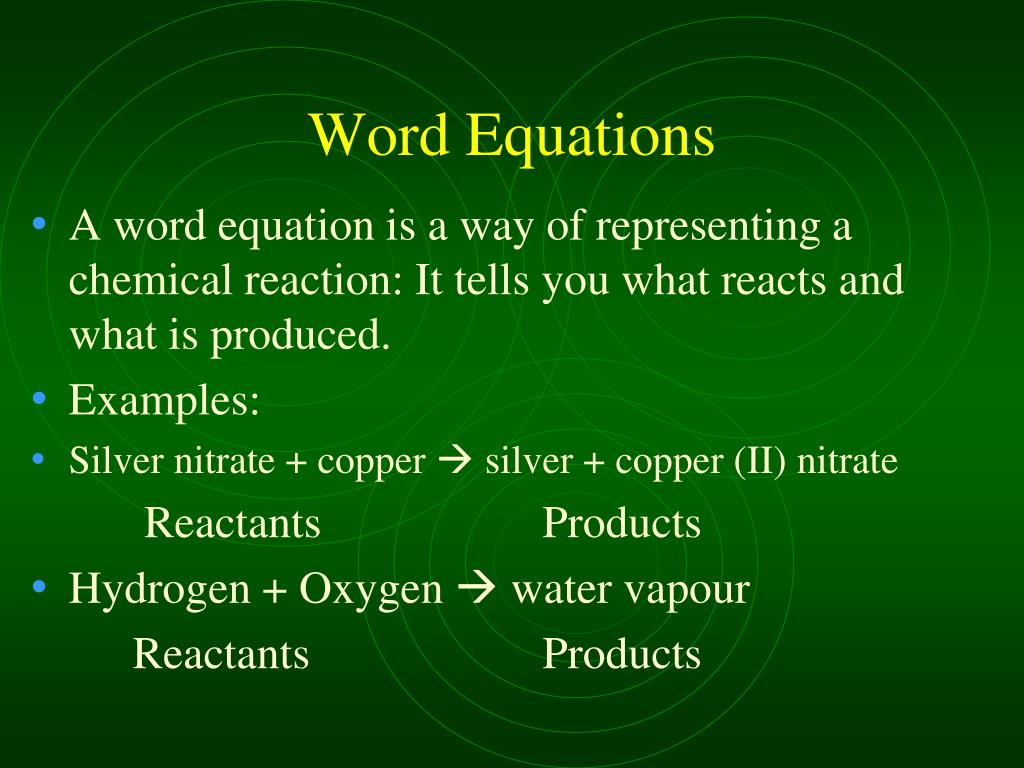 Word Equations

• A word equation is a way of representing a chemical reaction: It tells you what reacts and what is produced.
• Examples:
• Silver nitrate + copper → silver + copper (II) nitrate
Reactants Products
• Hydrogen + Oxygen → water vapour
Reactants Products